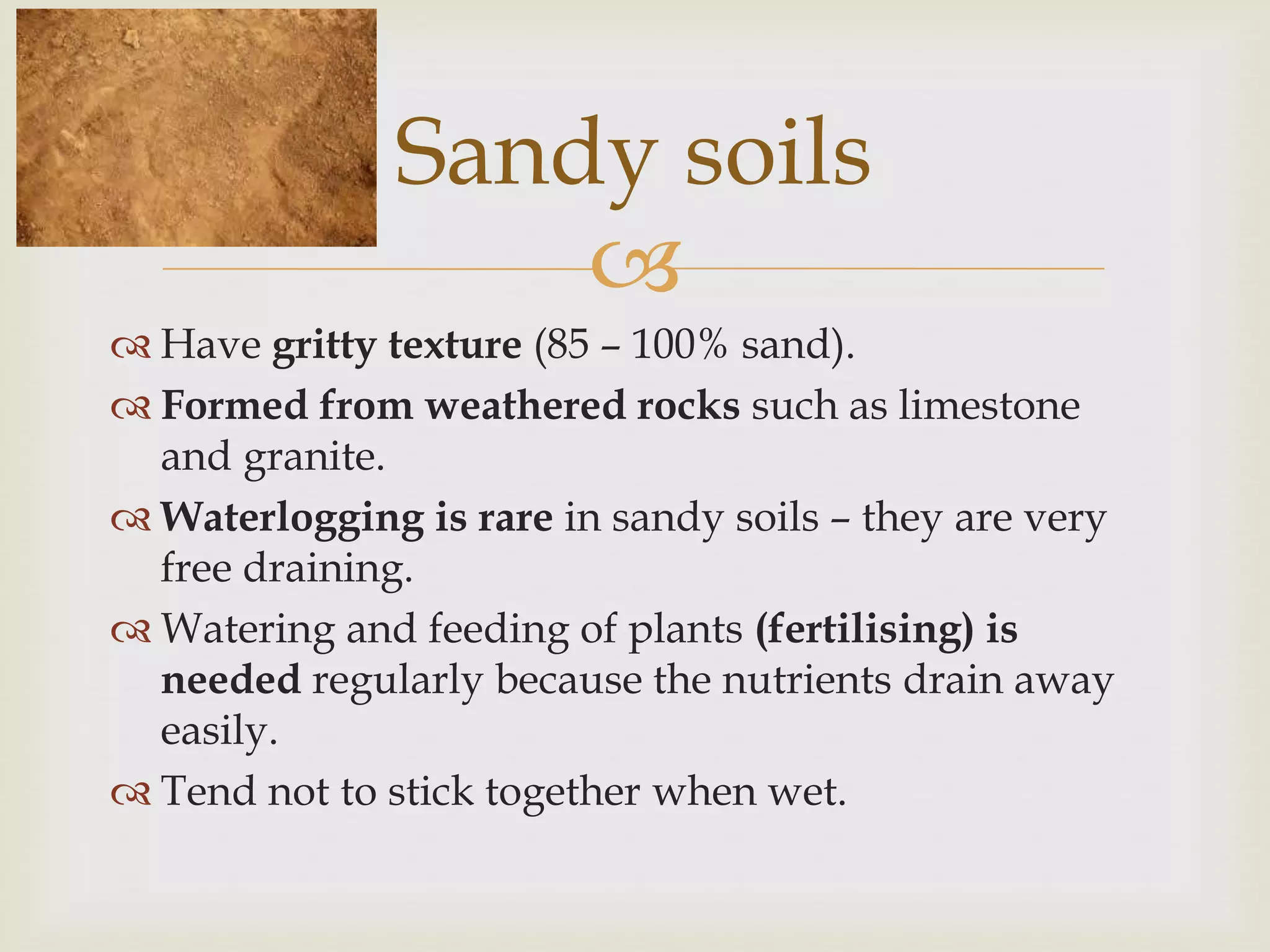 Sandy soils

Have gritty texture (85 – 100% sand).

Formed from weathered rocks such as limestone and granite.

Waterlogging is rare in sandy soils – they are very free draining.

Watering and feeding of plants (fertilising) is needed regularly because the nutrients drain away easily.

Tend not to stick together when wet.